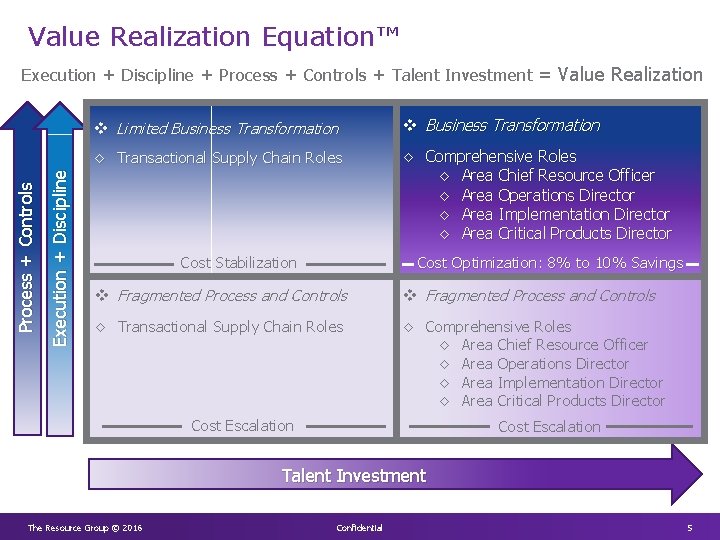 Value Realization Equation™

Execution + Discipline + Process + Controls + Talent Investment = Value Realization

Process + Controls

Execution + Discipline

❖ Limited Business Transformation

◇ Transactional Supply Chain Roles

Cost Stabilization

❖ Business Transformation

◇ Comprehensive Roles
◇ Area Chief Resource Officer
◇ Area Operations Director
◇ Area Implementation Director
◇ Area Critical Products Director

Cost Optimization: 8% to 10% Savings

❖ Fragmented Process and Controls

◇ Transactional Supply Chain Roles

Cost Escalation

❖ Fragmented Process and Controls

◇ Comprehensive Roles
◇ Area Chief Resource Officer
◇ Area Operations Director
◇ Area Implementation Director
◇ Area Critical Products Director

Cost Escalation

Talent Investment

The Resource Group © 2016

Confidential

5